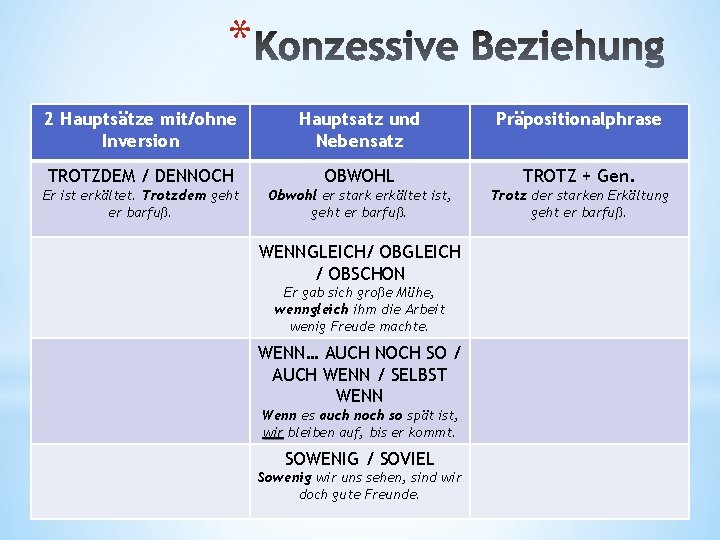 *Konzessive Beziehung

| 2 Hauptsätze mit/ohne Inversion | Hauptsatz und Nebensatz | Präpositionalphrase |
|---|---|---|
| TROTZDEM / DENNOCH Er ist erkältet. Trotzdem geht er barfuß. | OBWOHL Obwohl er stark erkältet ist, geht er barfuß. | TROTZ + Gen. Trotz der starken Erkältung geht er barfuß. |
| | WENNGLEICH/ OBGLEICH / OBSCHON Er gab sich große Mühe, wenngleich ihm die Arbeit wenig Freude machte. | |
| | WENN… AUCH NOCH SO / AUCH WENN / SELBST WENN Wenn es auch noch so spät ist, wir bleiben auf, bis er kommt. | |
| | SOWENIG / SOVIEL Sowenig wir uns sehen, sind wir doch gute Freunde. | |